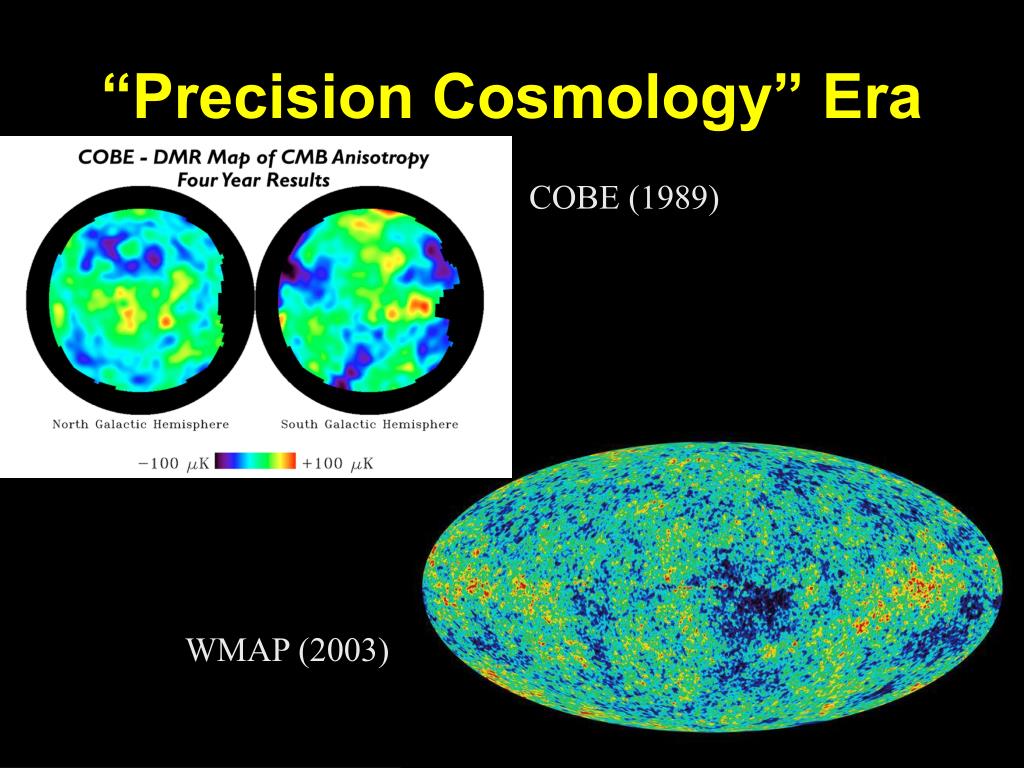 “Precision Cosmology” Era

COBE - DMR Map of CMB Anisotropy
Four Year Results

North Galactic Hemisphere

South Galactic Hemisphere

$-100\ \mu K$ $+100\ \mu K$

COBE (1989)

WMAP (2003)